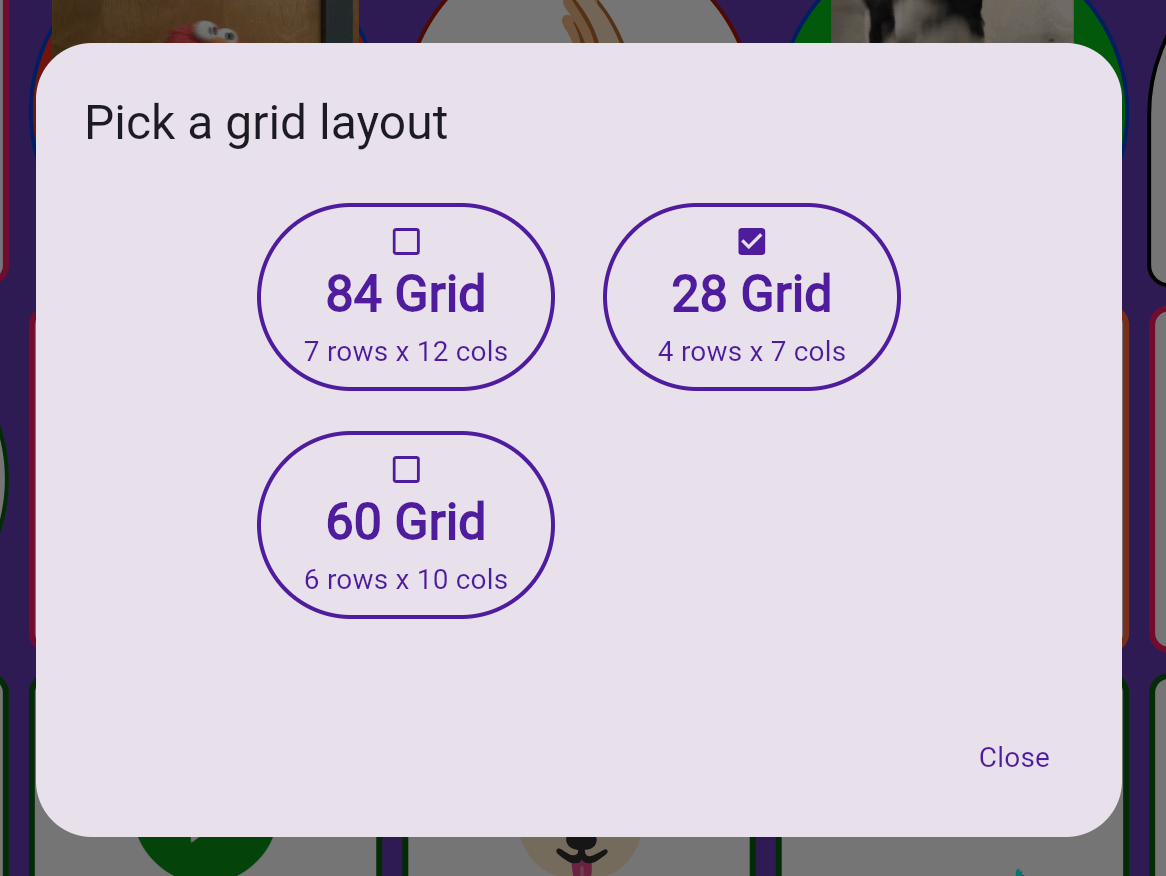 Pick a grid layout

84 Grid
7 rows x 12 cols

28 Grid
4 rows x 7 cols

60 Grid
6 rows x 10 cols

Close